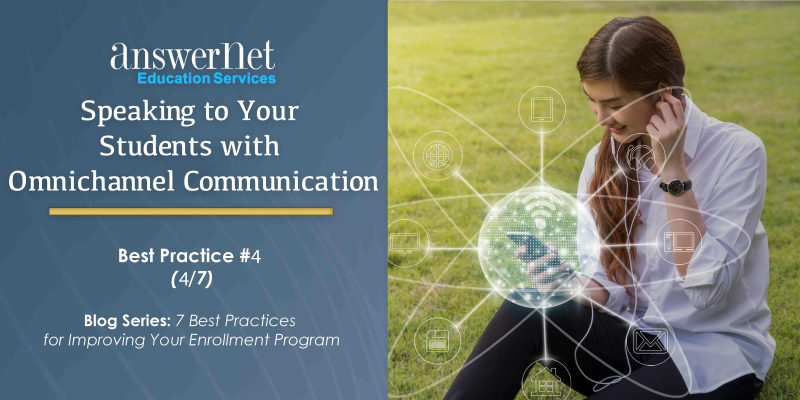 answerNet
Education Services

Speaking to Your Students with Omnichannel Communication

Best Practice #4
(4/7)

Blog Series: 7 Best Practices for Improving Your Enrollment Program